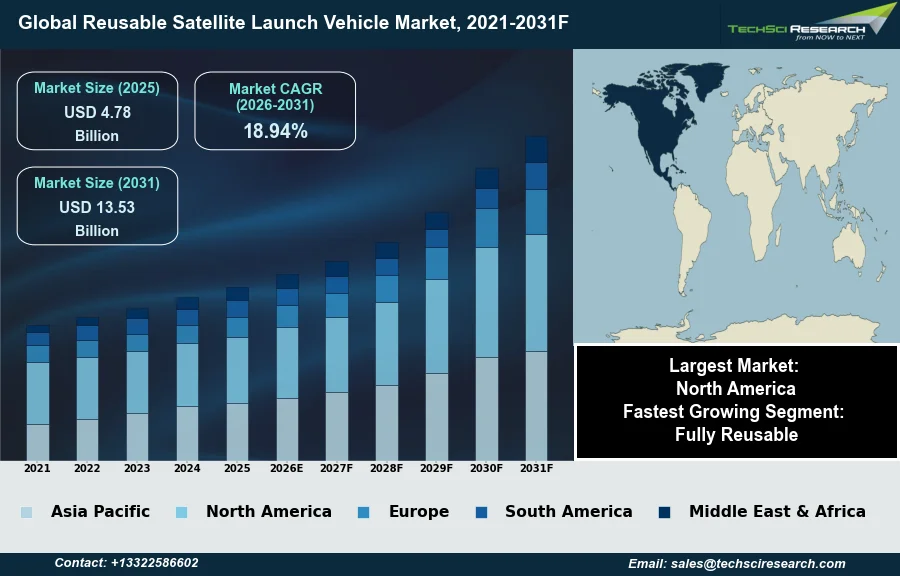 Global Reusable Satellite Launch Vehicle Market, 2021-2031F

TECHSCI RESEARCH
from NOW to NEXT

Market Size (2025)
USD 4.78
Billion

Market CAGR
(2026-2031)
18.94%

Market Size (2031)
USD 13.53
Billion

Largest Market:
North America
Fastest Growing Segment:
Fully Reusable

2021 2022 2023 2024 2025 2026E 2027F 2028F 2029F 2030F 2031F

Asia Pacific North America Europe South America Middle East & Africa

Contact: +13322586602
Email: sales@techsciresearch.com